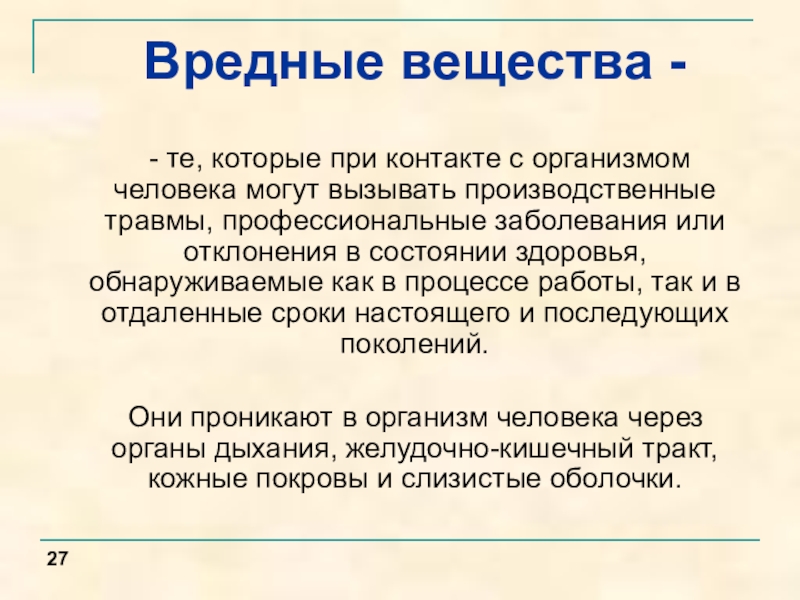 Вредные вещества -

- те, которые при контакте с организмом человека могут вызывать производственные травмы, профессиональные заболевания или отклонения в состоянии здоровья, обнаруживаемые как в процессе работы, так и в отдаленные сроки настоящего и последующих поколений.

Они проникают в организм человека через органы дыхания, желудочно-кишечный тракт, кожные покровы и слизистые оболочки.

27